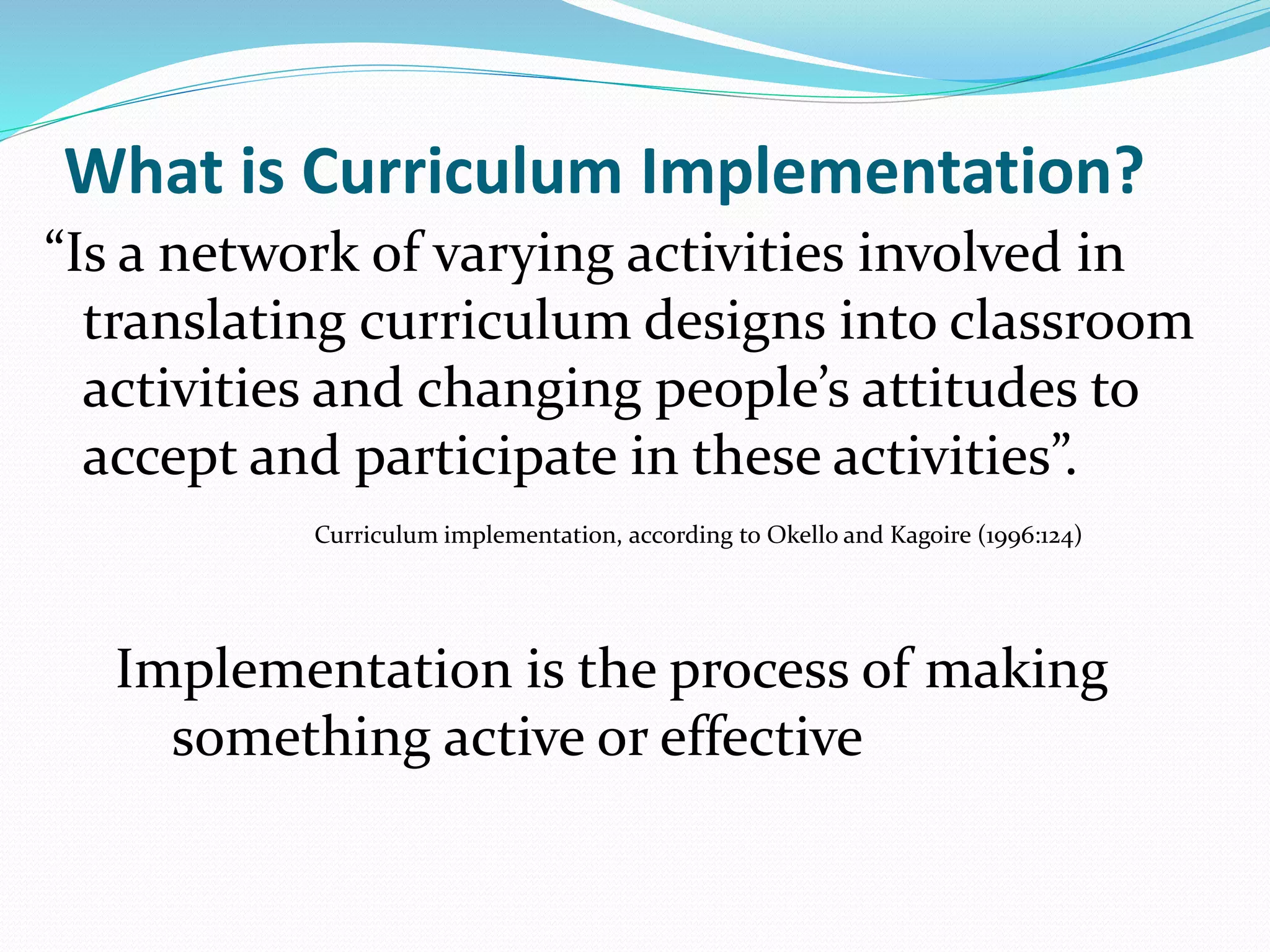 What is Curriculum Implementation?

“Is a network of varying activities involved in translating curriculum designs into classroom activities and changing people’s attitudes to accept and participate in these activities”.

Curriculum implementation, according to Okello and Kagoire (1996:124)

Implementation is the process of making something active or effective